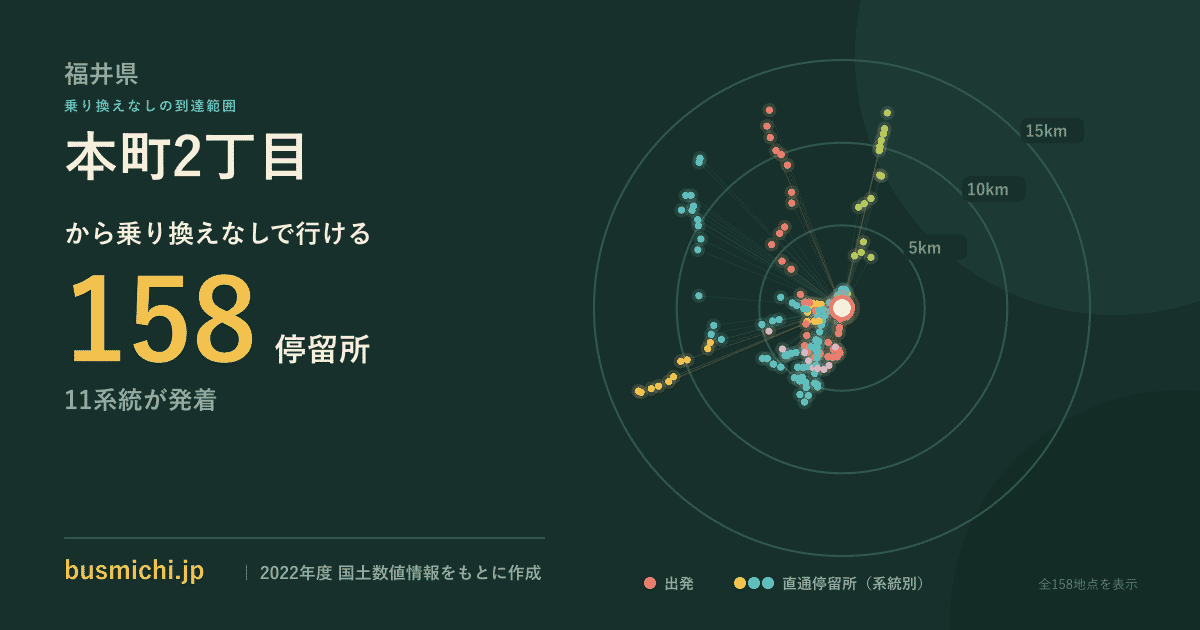 福井県
乗り換えなしの到達範囲
本町2丁目
から乗り換えなしで行ける
158 停留所
11系統が発着

15km
10km
5km

busmichi.jp | 2022年度 国土数値情報をもとに作成

出発 直通停留所（系統別）
全158地点を表示